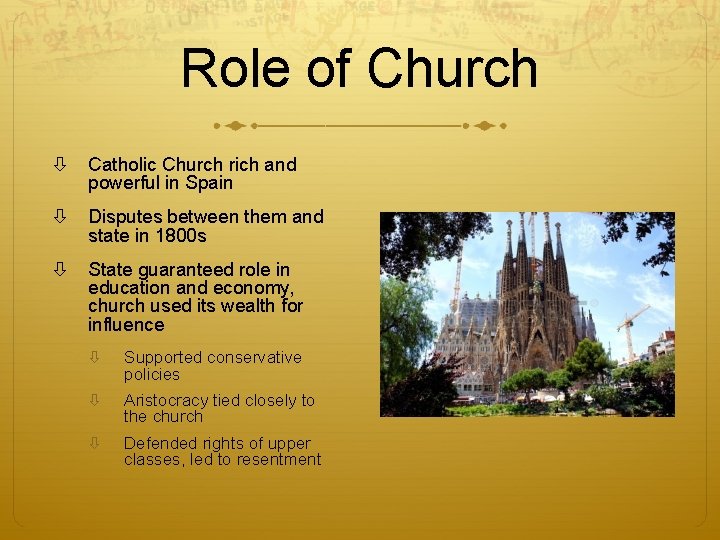 Role of Church

⇩ Catholic Church rich and powerful in Spain

⇩ Disputes between them and state in 1800s

⇩ State guaranteed role in education and economy, church used its wealth for influence

⇩ Supported conservative policies

⇩ Aristocracy tied closely to the church

⇩ Defended rights of upper classes, led to resentment